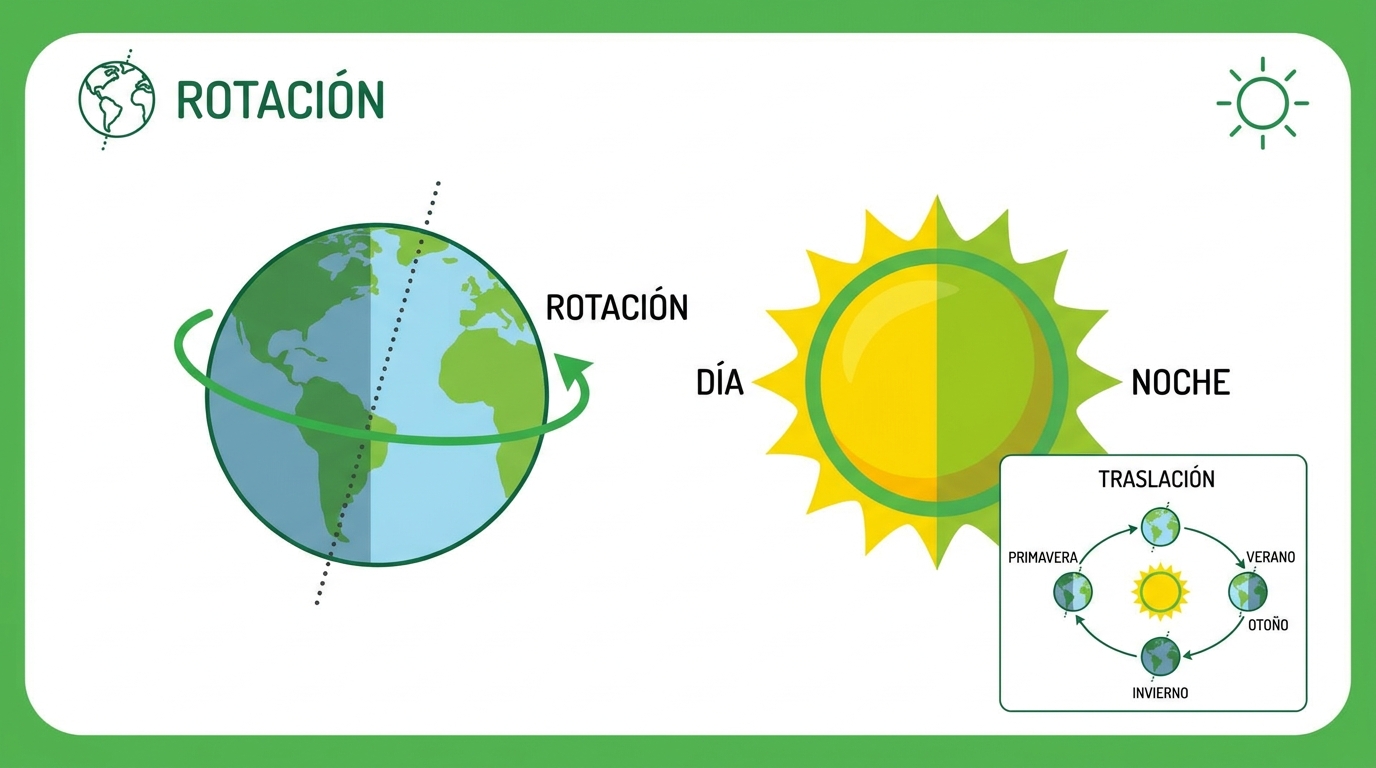 ROTACIÓN

ROTACIÓN

DÍA

NOCHE

TRASLACIÓN

PRIMAVERA

VERANO

OTOÑO

INVIERNO